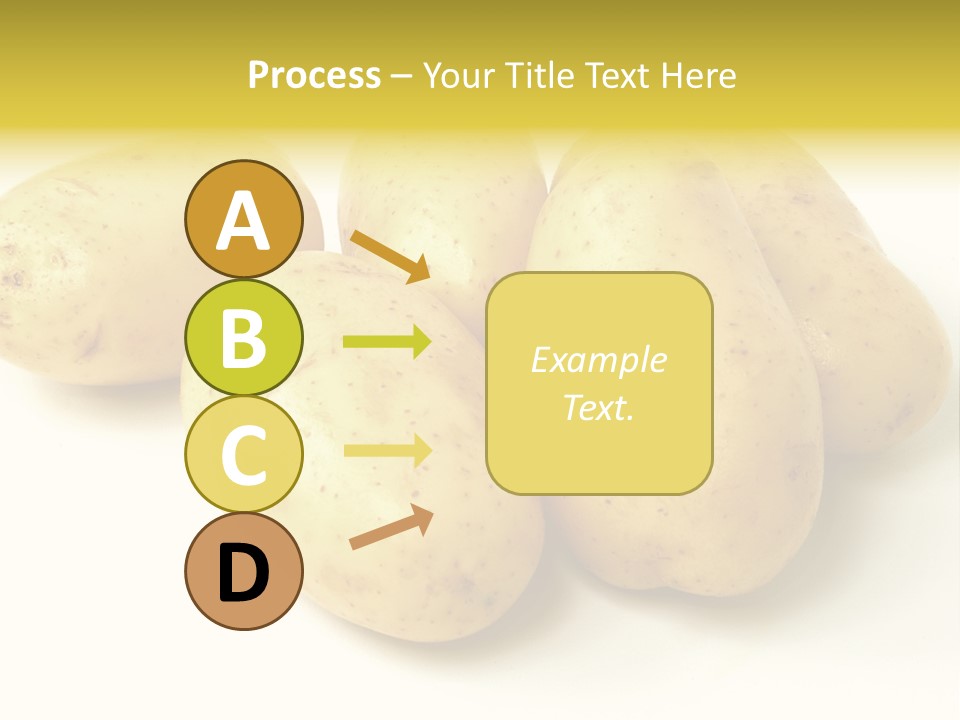 Process – Your Title Text Here

A

B

C

D

Example Text.